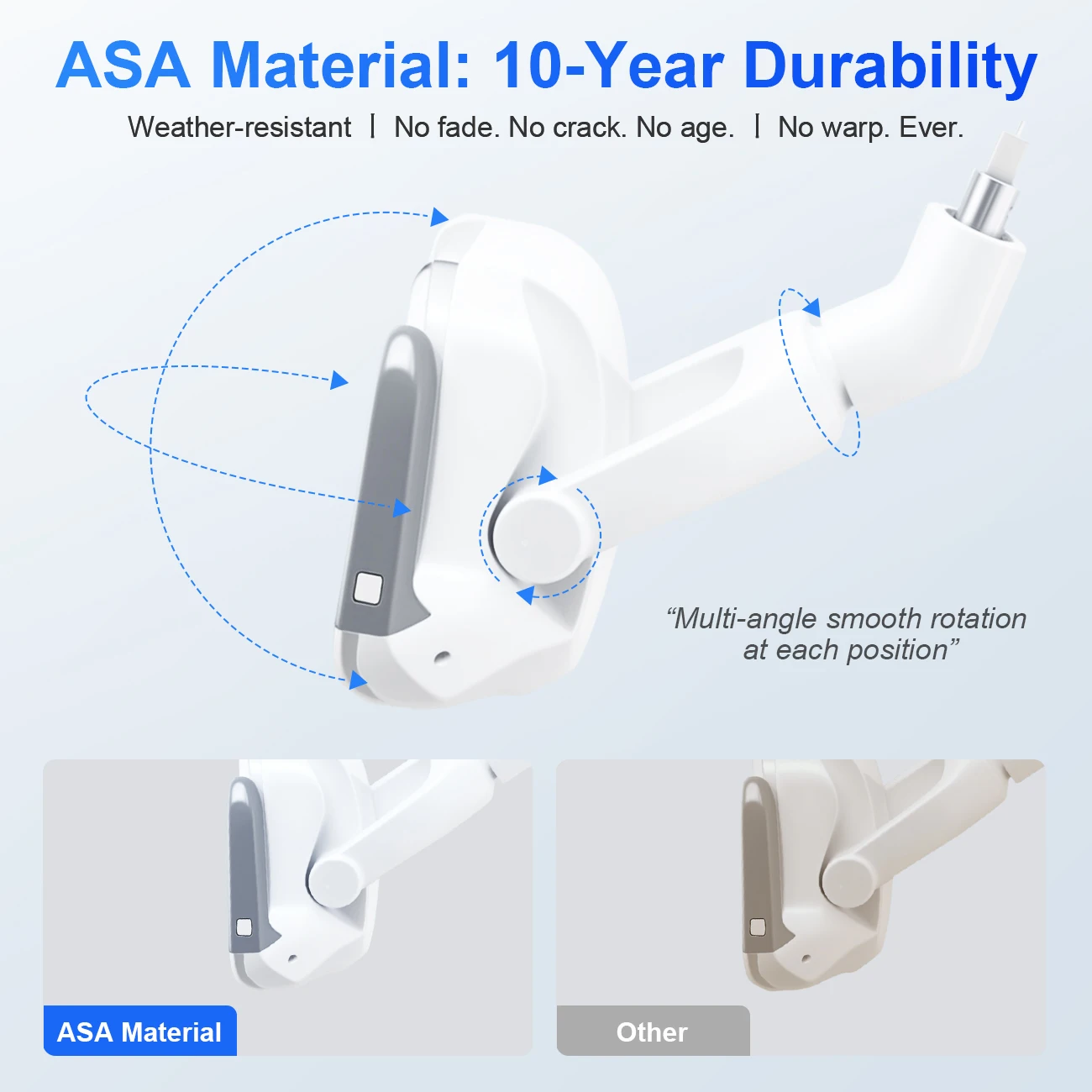 ASA Material: 10-Year Durability

Weather-resistant | No fade. No crack. No age. | No warp. Ever.

"Multi-angle smooth rotation at each position"

ASA Material

Other